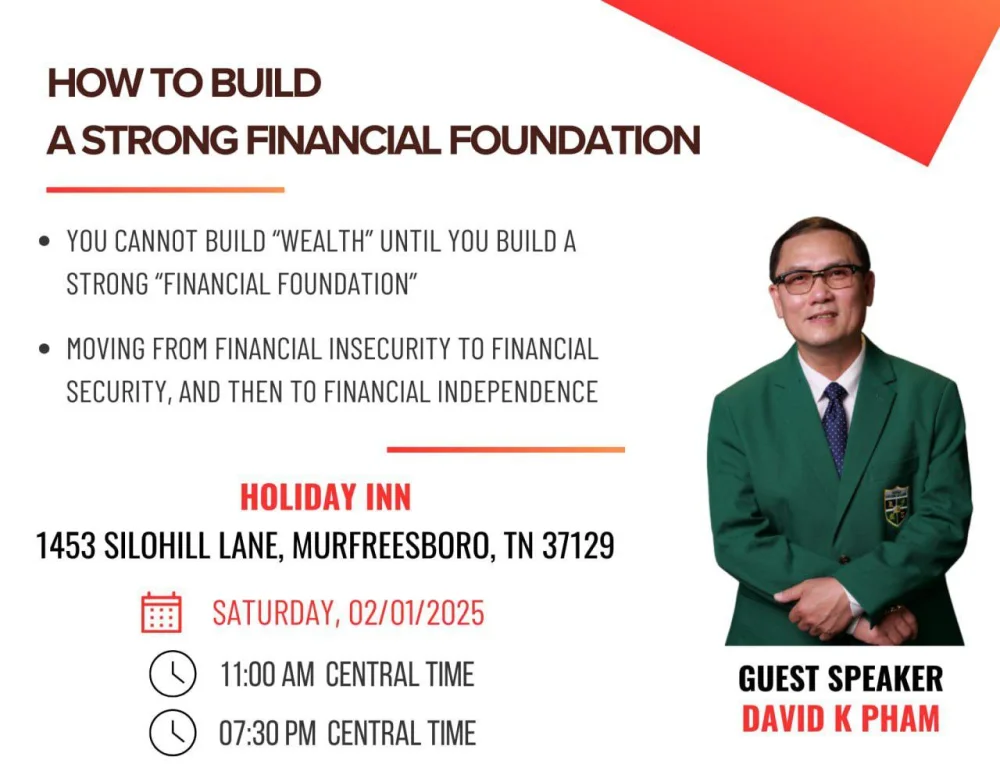 HOW TO BUILD
A STRONG FINANCIAL FOUNDATION

• YOU CANNOT BUILD "WEALTH" UNTIL YOU BUILD A STRONG "FINANCIAL FOUNDATION"

• MOVING FROM FINANCIAL INSECURITY TO FINANCIAL SECURITY, AND THEN TO FINANCIAL INDEPENDENCE

HOLIDAY INN
1453 SILOHILL LANE, MURFREESBORO, TN 37129

SATURDAY, 02/01/2025

11:00 AM CENTRAL TIME

07:30 PM CENTRAL TIME

GUEST SPEAKER
DAVID K PHAM